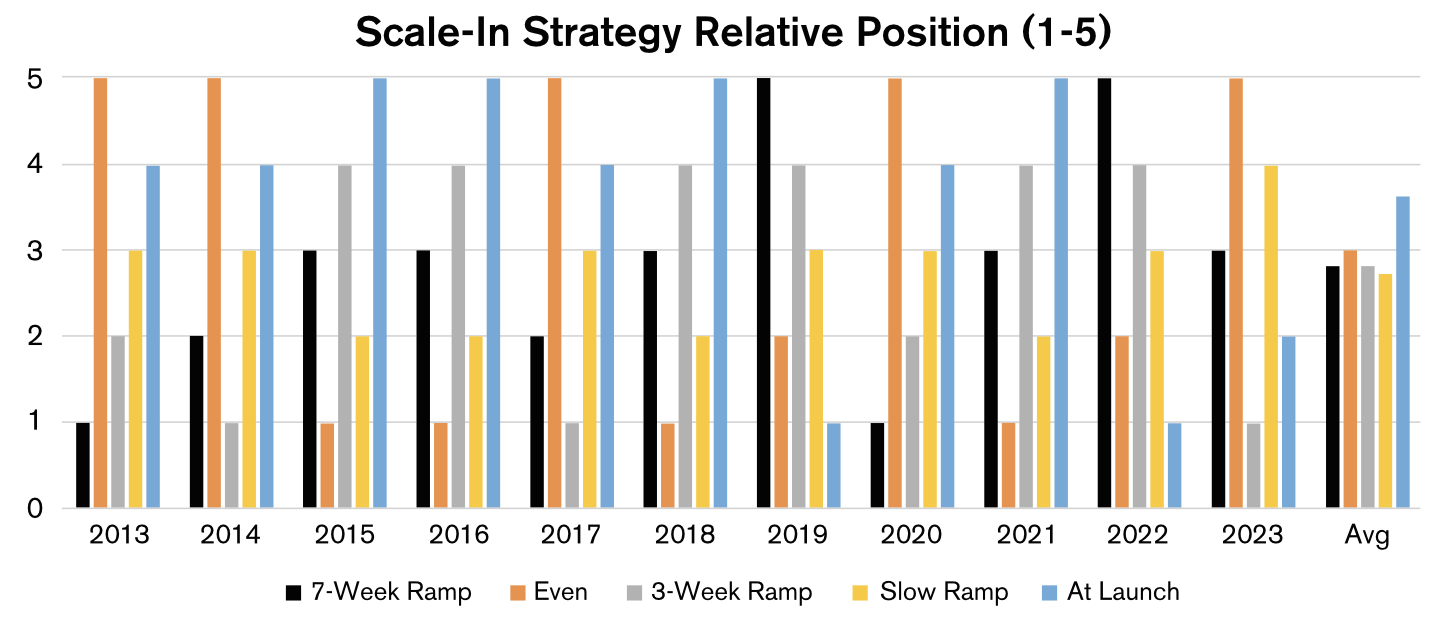 Scale-In Strategy Relative Position (1-5)

5
4
3
2
1
0

2013 2014 2015 2016 2017 2018 2019 2020 2021 2022 2023 Avg

7-Week Ramp
Even
3-Week Ramp
Slow Ramp
At Launch